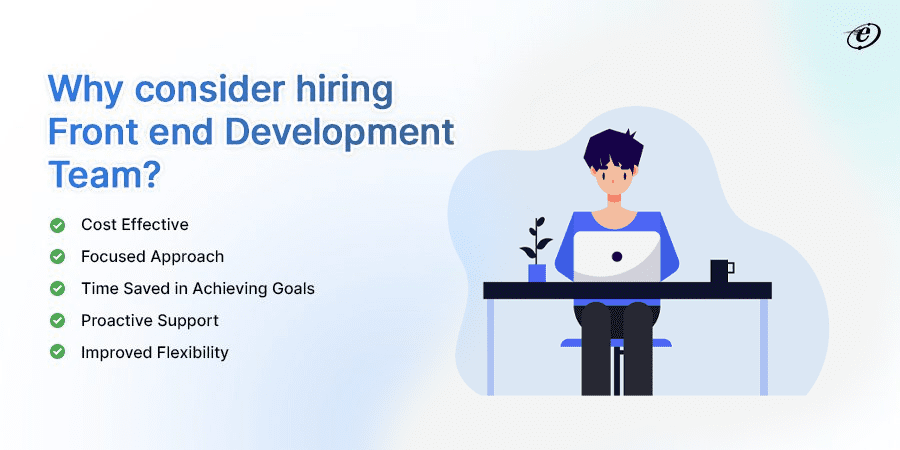 e

Why consider hiring Front end Development Team?

Cost Effective

Focused Approach

Time Saved in Achieving Goals

Proactive Support

Improved Flexibility